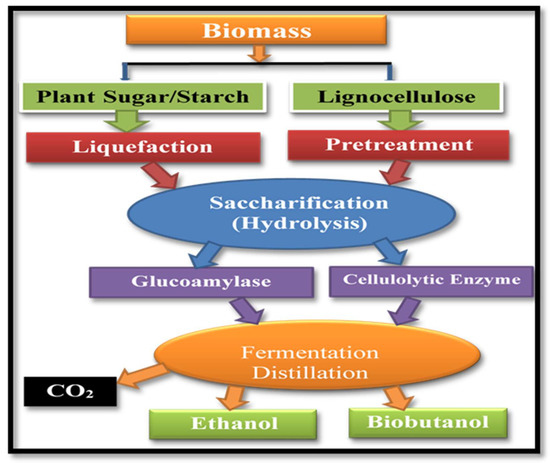 Biomass

Plant Sugar/Starch

Lignocellulose

Liquefaction

Pretreatment

Saccharification (Hydrolysis)

Glucoamylase

Cellulolytic Enzyme

Fermentation Distillation

$CO_2$

Ethanol

Biobutanol